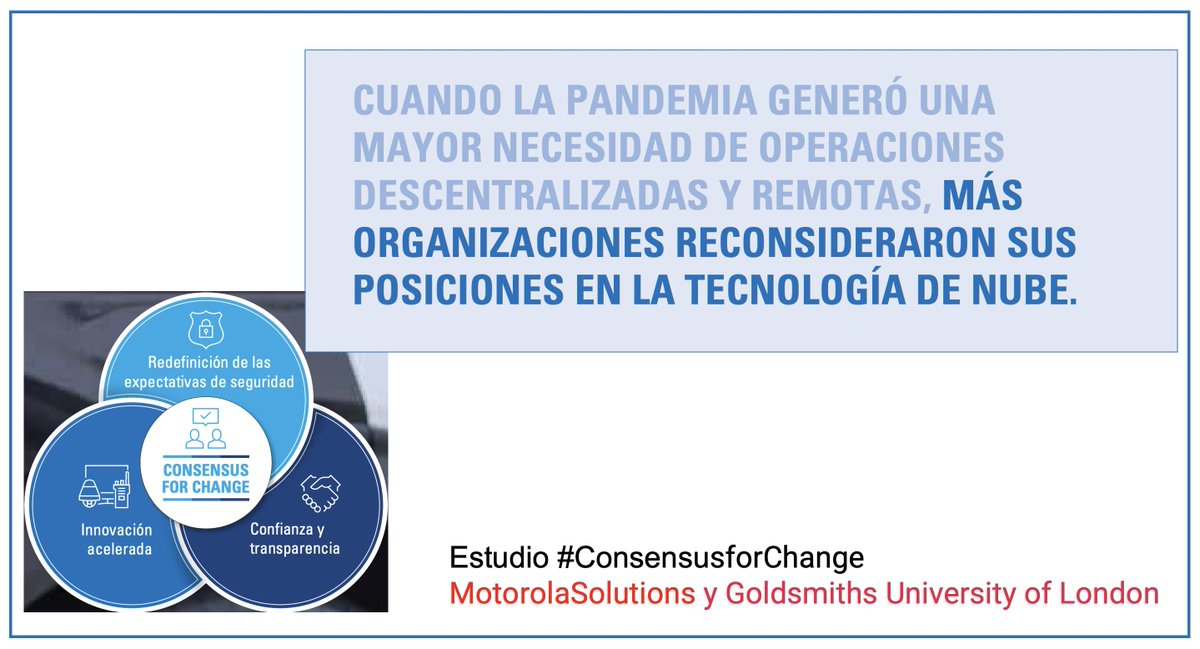 CUANDO LA PANDEMIA GENERÓ UNA MAYOR NECESIDAD DE OPERACIONES DESCENTRALIZADAS Y REMOTAS, MÁS ORGANIZACIONES RECONSIDERARON SUS POSICIONES EN LA TECNOLOGÍA DE NUBE.

Redefinición de las expectativas de seguridad

CONSENSUS FOR CHANGE

Innovación acelerada

Confianza y transparencia

Estudio #ConsensusforChange
MotorolaSolutions y Goldsmiths University of London